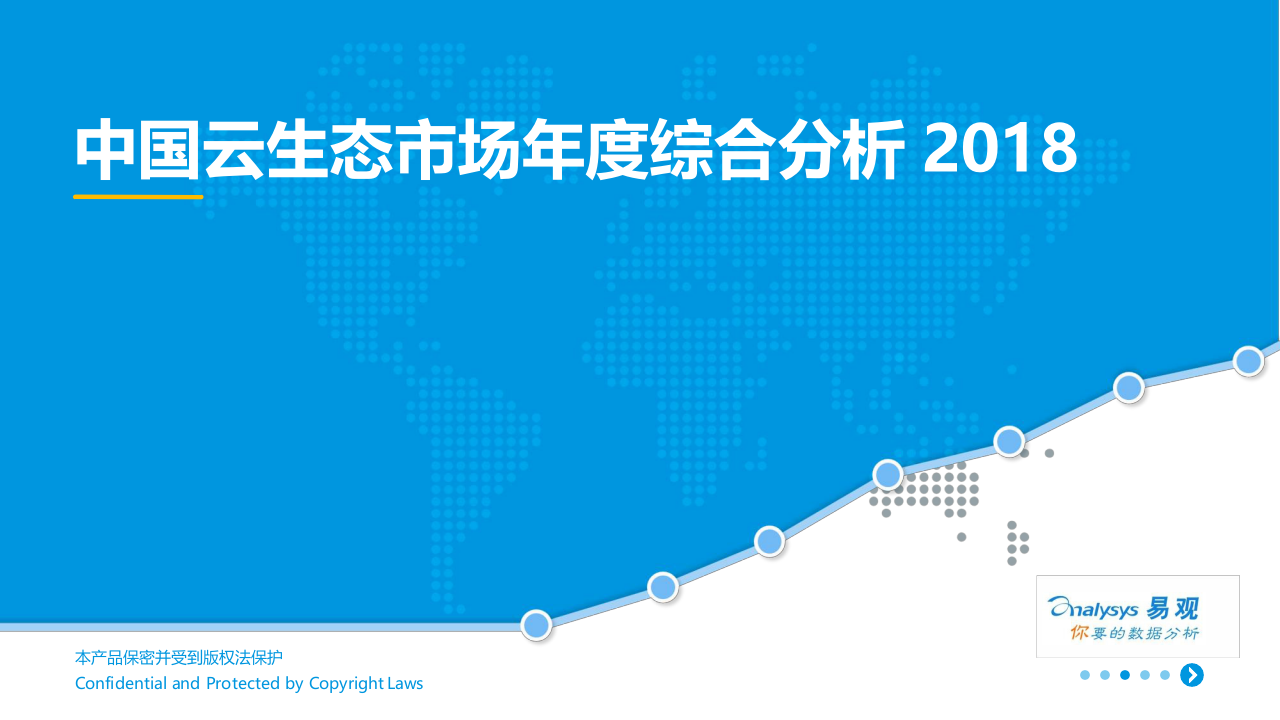 中国云生态市场年度综合分析 2018

Analysys 易观
你要的数据分析

本产品保密并受到版权法保护
Confidential and Protected by Copyright Laws